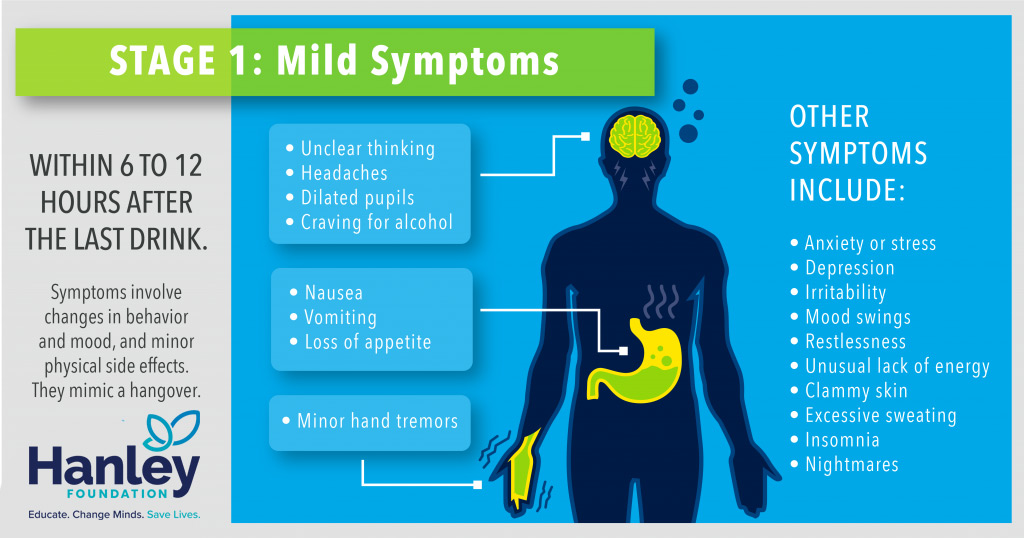 STAGE 1: Mild Symptoms

WITHIN 6 TO 12 HOURS AFTER THE LAST DRINK.

Symptoms involve changes in behavior and mood, and minor physical side effects. They mimic a hangover.

Hanley FOUNDATION

Educate. Change Minds. Save Lives.

• Unclear thinking
• Headaches
• Dilated pupils
• Craving for alcohol

• Nausea
• Vomiting
• Loss of appetite

• Minor hand tremors

OTHER SYMPTOMS INCLUDE:

• Anxiety or stress
• Depression
• Irritability
• Mood swings
• Restlessness
• Unusual lack of energy
• Clammy skin
• Excessive sweating
• Insomnia
• Nightmares